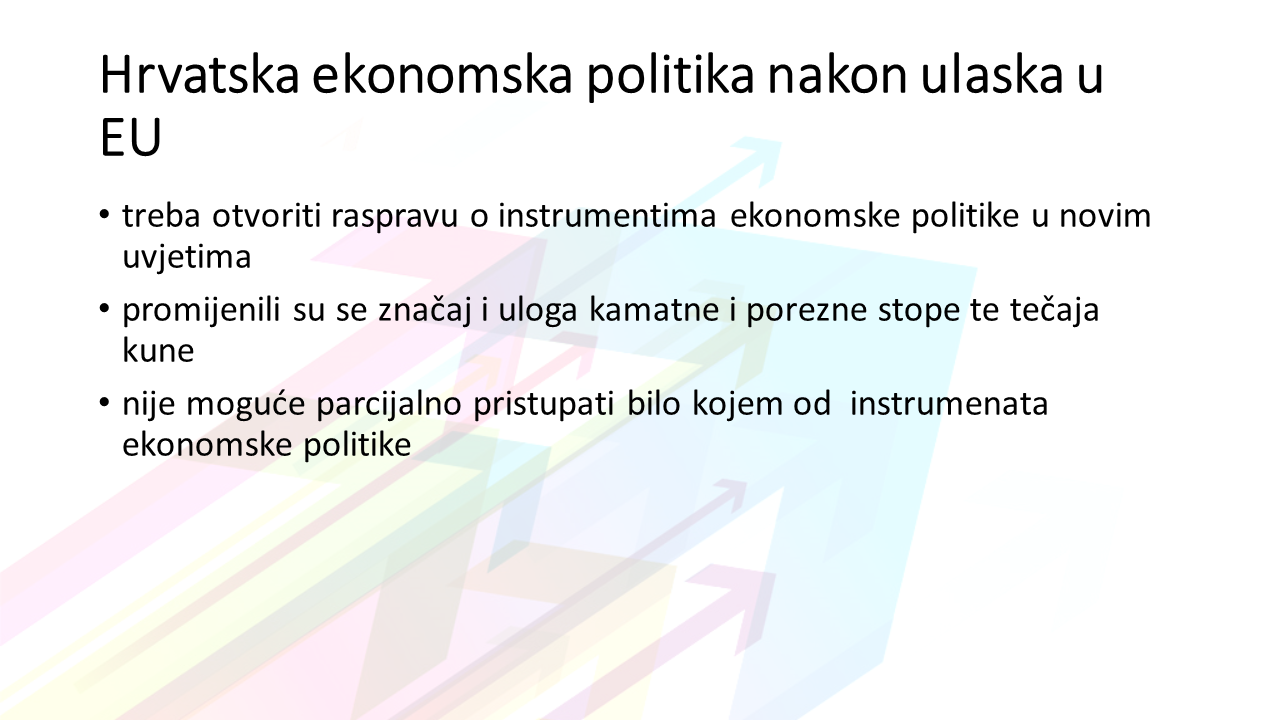 Hrvatska ekonomska politika nakon ulaska u EU

• treba otvoriti raspravu o instrumentima ekonomske politike u novim uvjetima

• promijenili su se značaj i uloga kamatne i porezne stope te tečaja kune

• nije moguće parcijalno pristupati bilo kojem od instrumenata ekonomske politike